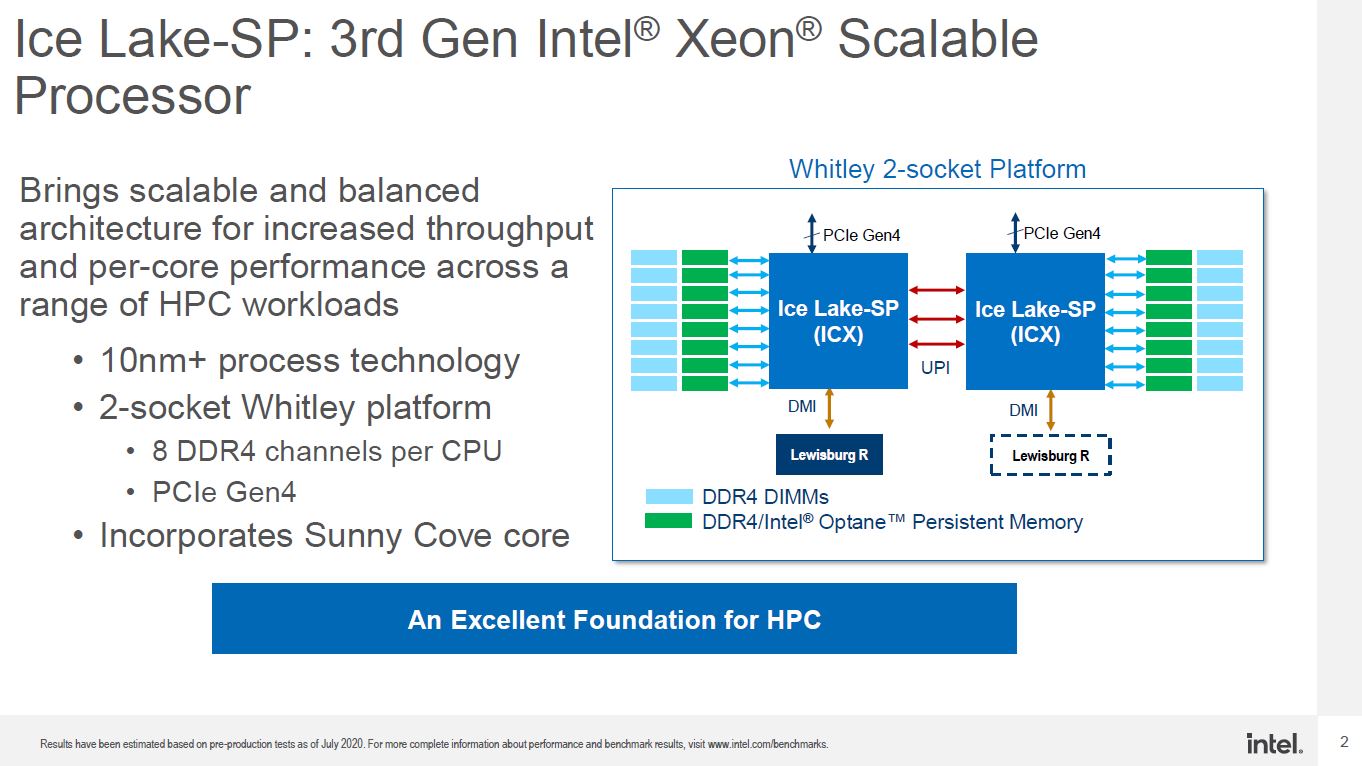 Ice Lake-SP: 3rd Gen Intel® Xeon® Scalable Processor

Brings scalable and balanced architecture for increased throughput and per-core performance across a range of HPC workloads

• 10nm+ process technology
• 2-socket Whitley platform
  • 8 DDR4 channels per CPU
  • PCIe Gen4
• Incorporates Sunny Cove core

Whitley 2-socket Platform

PCIe Gen4

PCIe Gen4

Ice Lake-SP (ICX)

Ice Lake-SP (ICX)

UPI

DMI

DMI

Lewisburg R

Lewisburg R

DDR4 DIMMs

DDR4/Intel® Optane™ Persistent Memory

An Excellent Foundation for HPC

Results have been estimated based on pre-production tests as of July 2020. For more complete information about performance and benchmark results, visit www.intel.com/benchmarks.

intel.

2